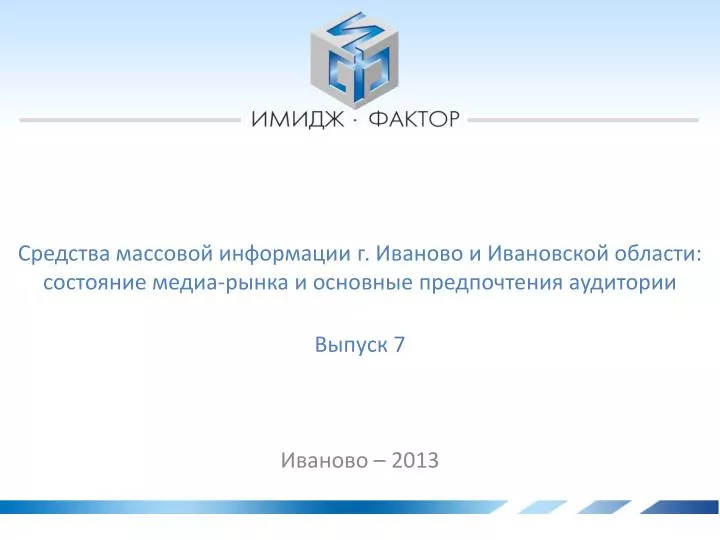 ИМИДЖ · ФАКТОР

Средства массовой информации г. Иваново и Ивановской области: состояние медиа-рынка и основные предпочтения аудитории

Выпуск 7

Иваново – 2013